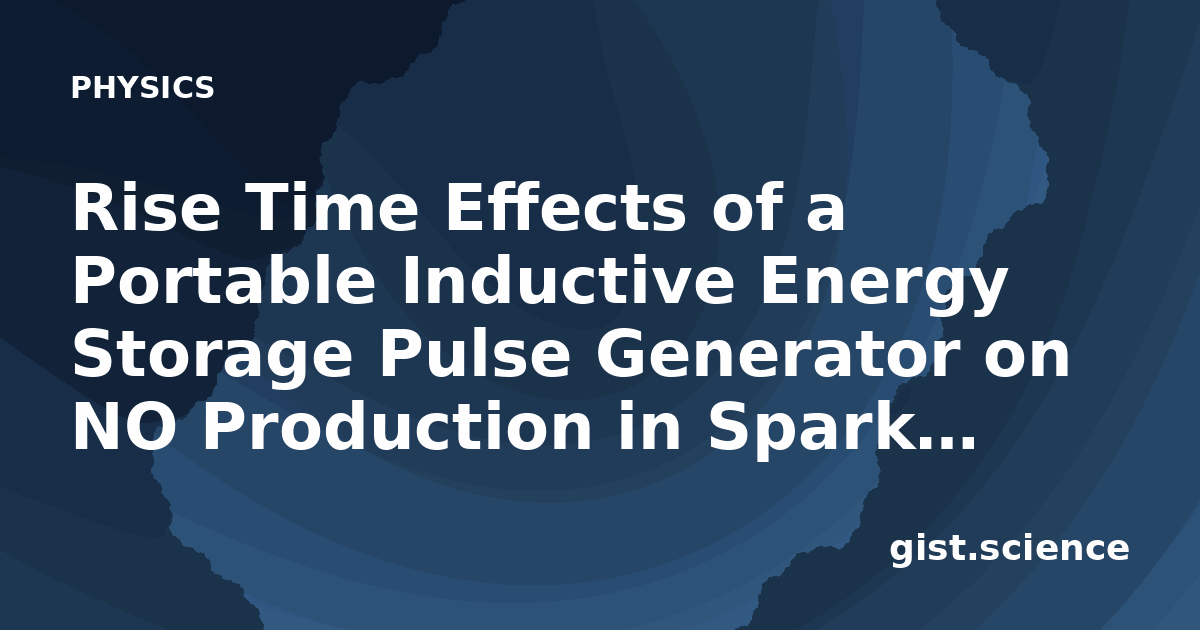 PHYSICS

Rise Time Effects of a Portable Inductive Energy Storage Pulse Generator on NO Production in Spark...

gist.science